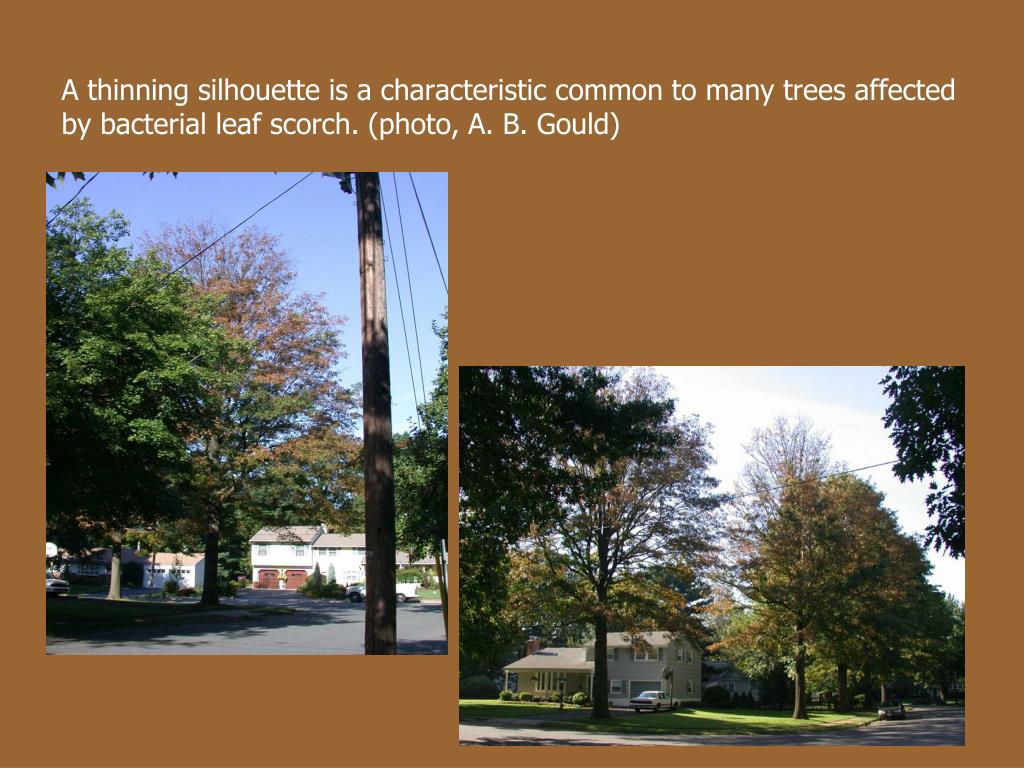 A thinning silhouette is a characteristic common to many trees affected by bacterial leaf scorch. (photo, A. B. Gould)